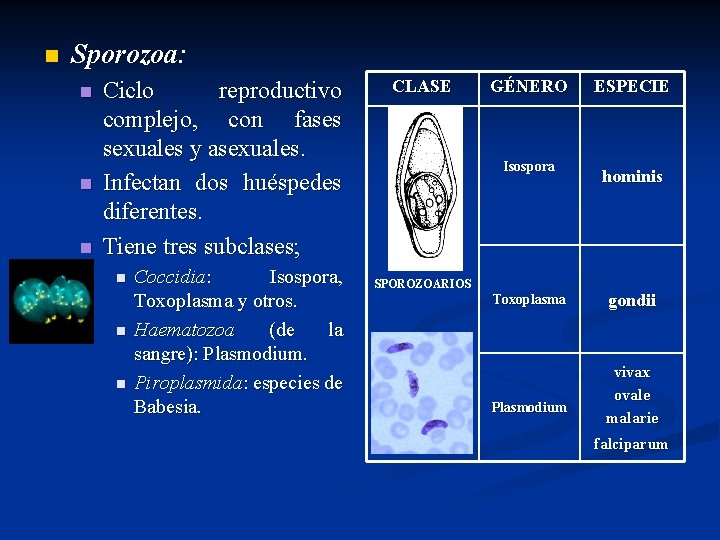 Sporozoa:

Ciclo reproductivo complejo, con fases sexuales y asexuales.

Infectan dos huéspedes diferentes.

Tiene tres subclases;

Coccidia: Isospora, Toxoplasma y otros.

Haematozoa (de la sangre): Plasmodium.

Piroplasmida: especies de Babesia.

| CLASE | GÉNERO | ESPECIE |
|---|---|---|
| SPOROZOARIOS | Isospora | hominis |
| | Toxoplasma | gondii |
| | Plasmodium | vivax ovale malarie falciparum |